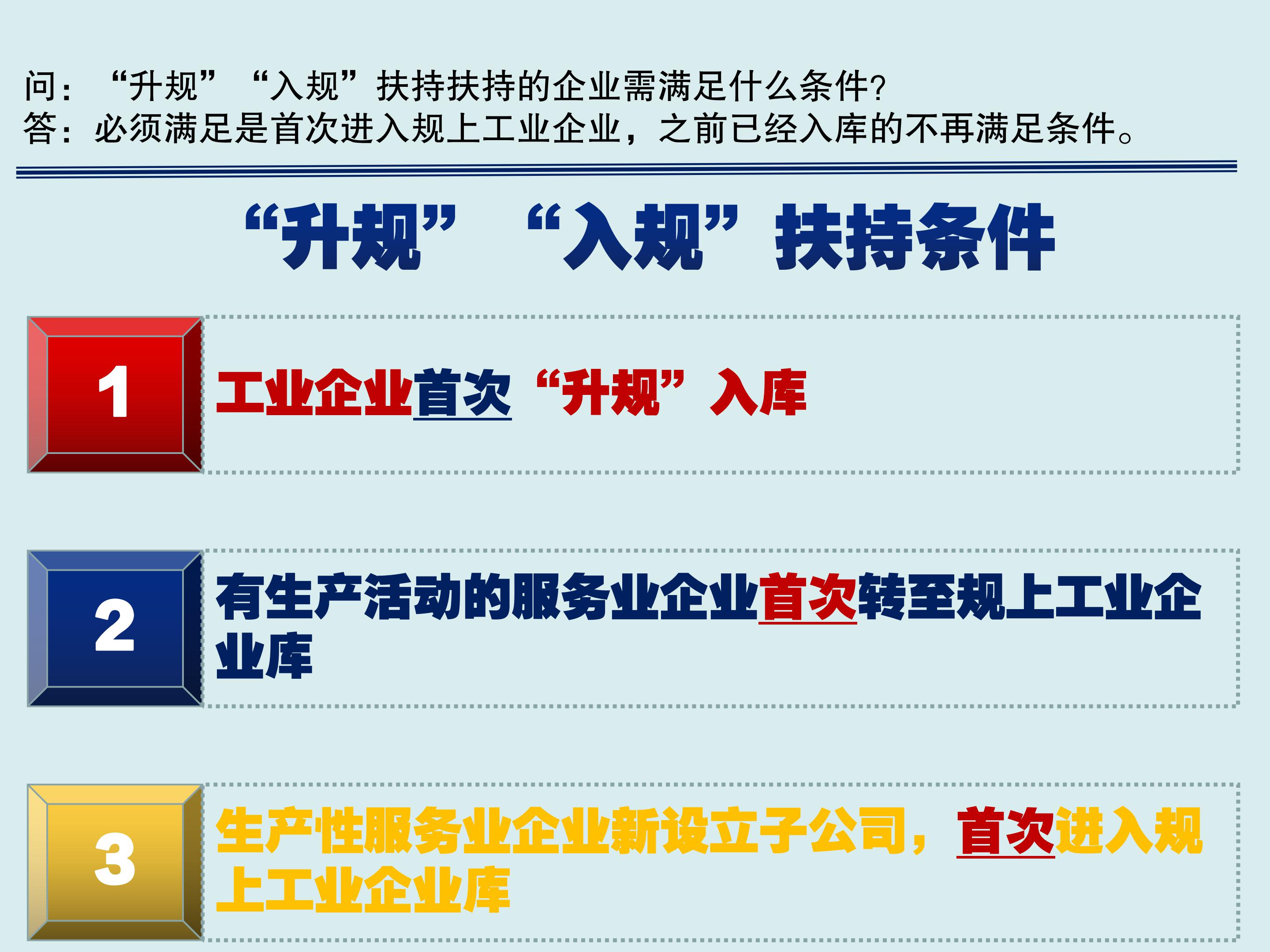 问：“升规”“入规”扶持扶持的企业需满足什么条件?
答：必须满足是首次进入规上工业企业，之前已经入库的不再满足条件。

“升规”“入规”扶持条件

1
工业企业首次“升规”入库

2
有生产活动的服务业企业首次转至规上工业企业库

3
生产性服务业企业新设立子公司，首次进入规上工业企业库